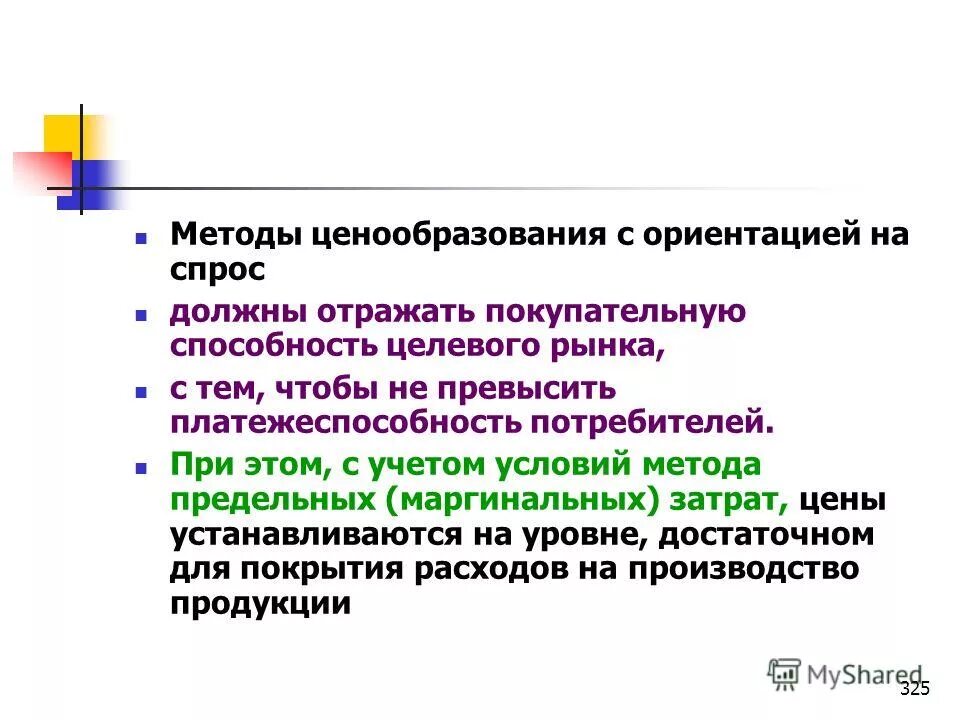 - Методы ценообразования с ориентацией на спрос
- должны отражать покупательную способность целевого рынка,
- с тем, чтобы не превысить платежеспособность потребителей.
- При этом, с учетом условий метода предельных (маргинальных) затрат, цены устанавливаются на уровне, достаточном для покрытия расходов на производство продукции

MyShared
325